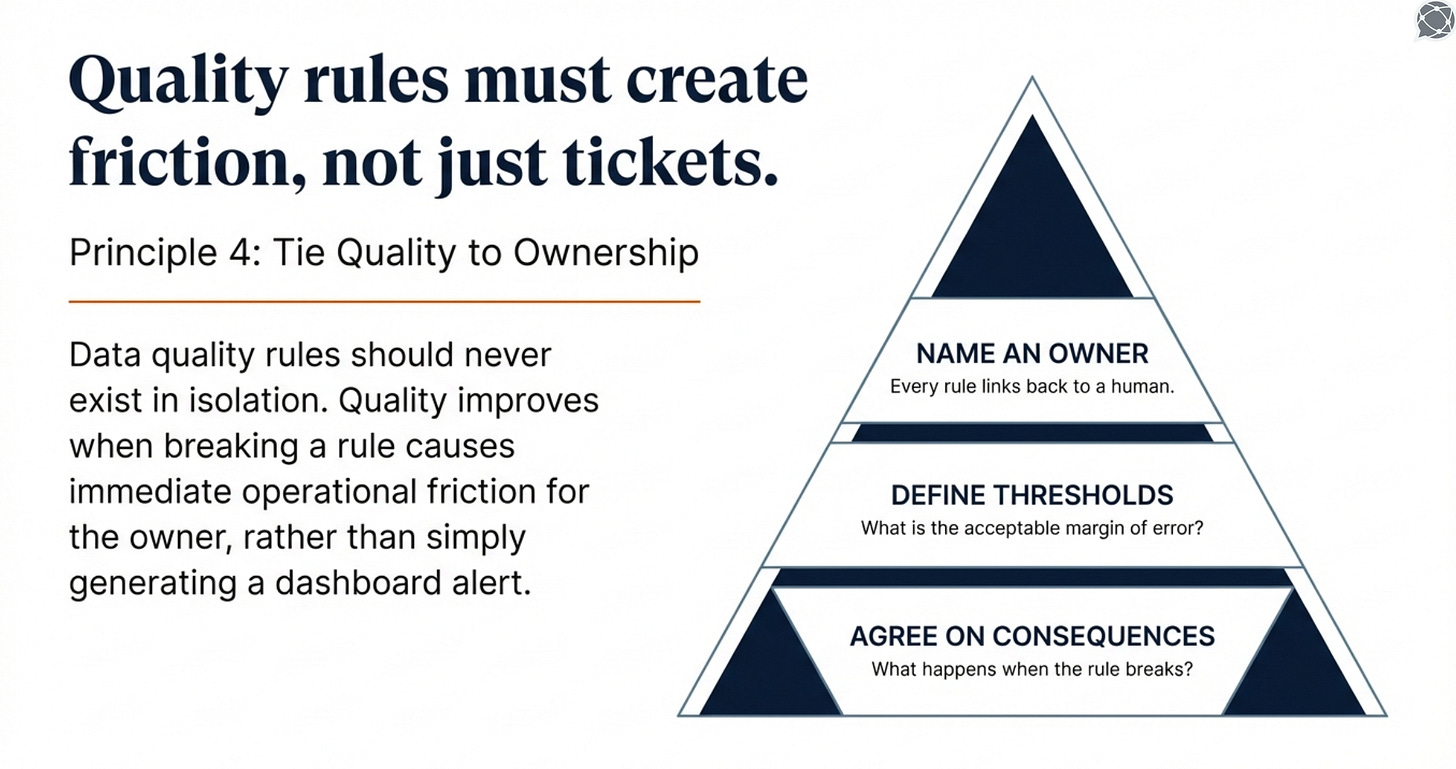 Quality rules must create friction, not just tickets.

Principle 4: Tie Quality to Ownership

Data quality rules should never exist in isolation. Quality improves when breaking a rule causes immediate operational friction for the owner, rather than simply generating a dashboard alert.

NAME AN OWNER
Every rule links back to a human.

DEFINE THRESHOLDS
What is the acceptable margin of error?

AGREE ON CONSEQUENCES
What happens when the rule breaks?